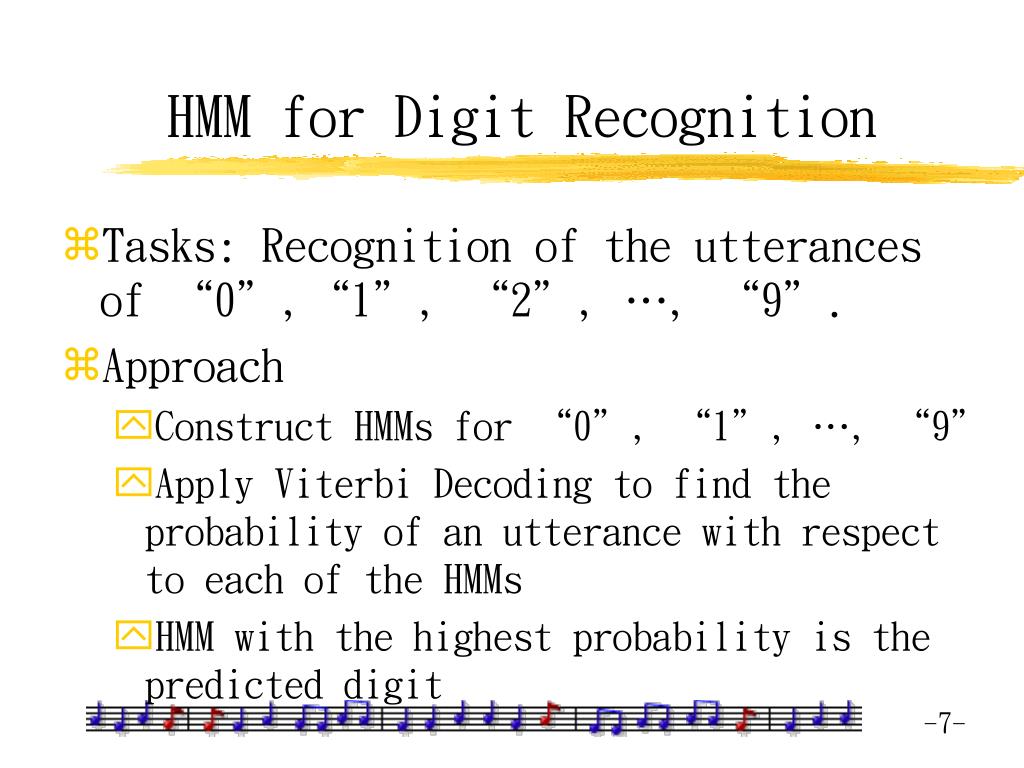 HMM for Digit Recognition

⌘Tasks: Recognition of the utterances of “0”, “1”, “2”, …, “9”.

⌘Approach

Construct HMMs for “0”, “1”, …, “9”

Apply Viterbi Decoding to find the probability of an utterance with respect to each of the HMMs

HMM with the highest probability is the predicted digit

-7-